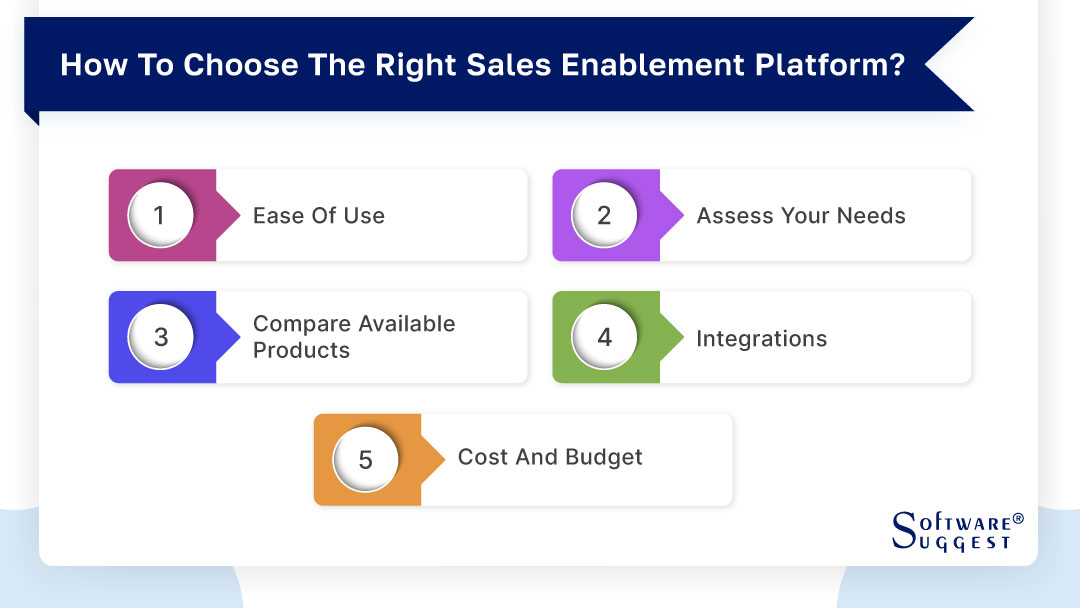 How To Choose The Right Sales Enablement Platform?

1 Ease Of Use

2 Assess Your Needs

3 Compare Available Products

4 Integrations

5 Cost And Budget

SOFTWARE® SUGGEST